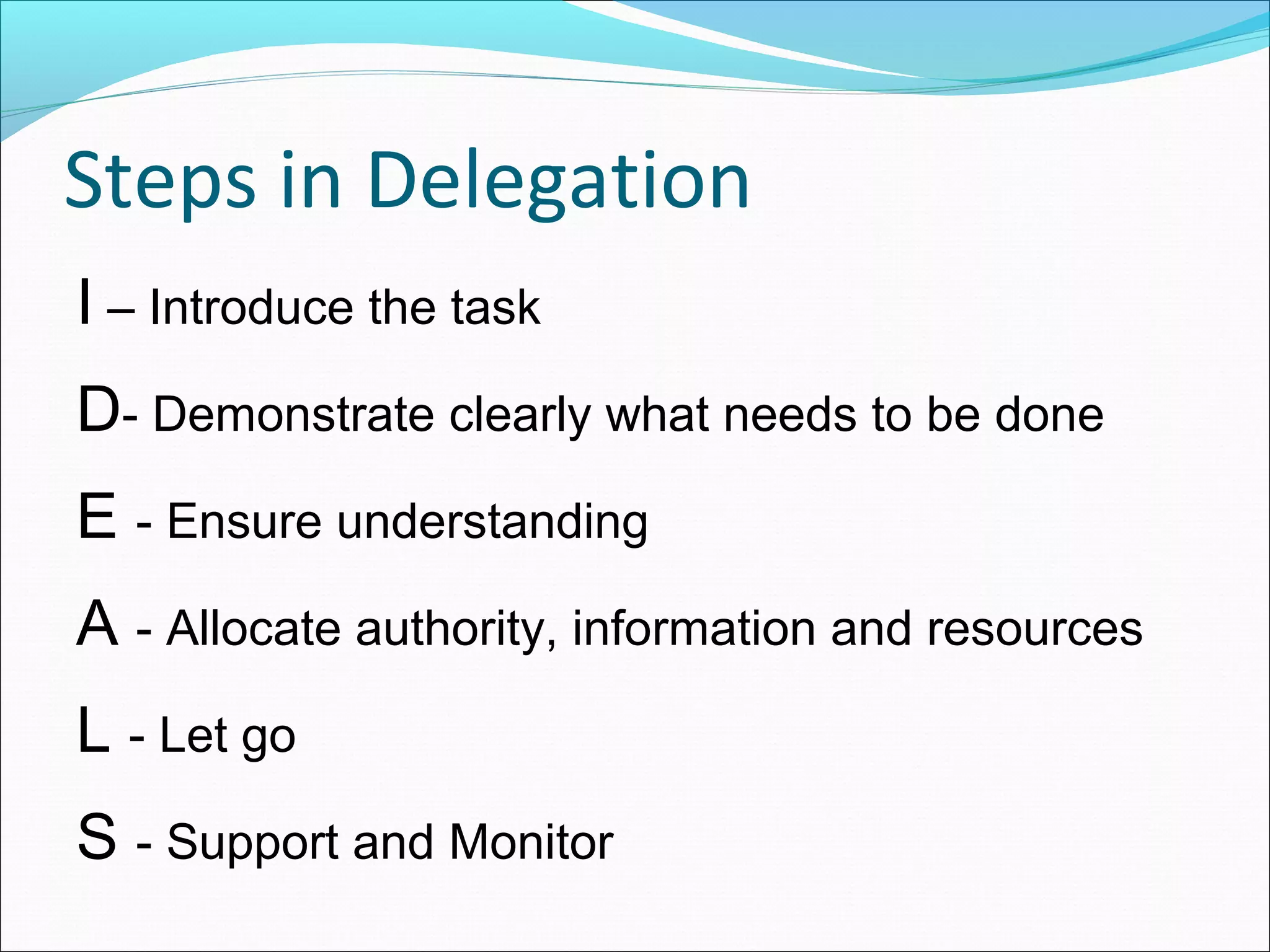 Steps in Delegation

I – Introduce the task

D- Demonstrate clearly what needs to be done

E - Ensure understanding

A - Allocate authority, information and resources

L - Let go

S - Support and Monitor